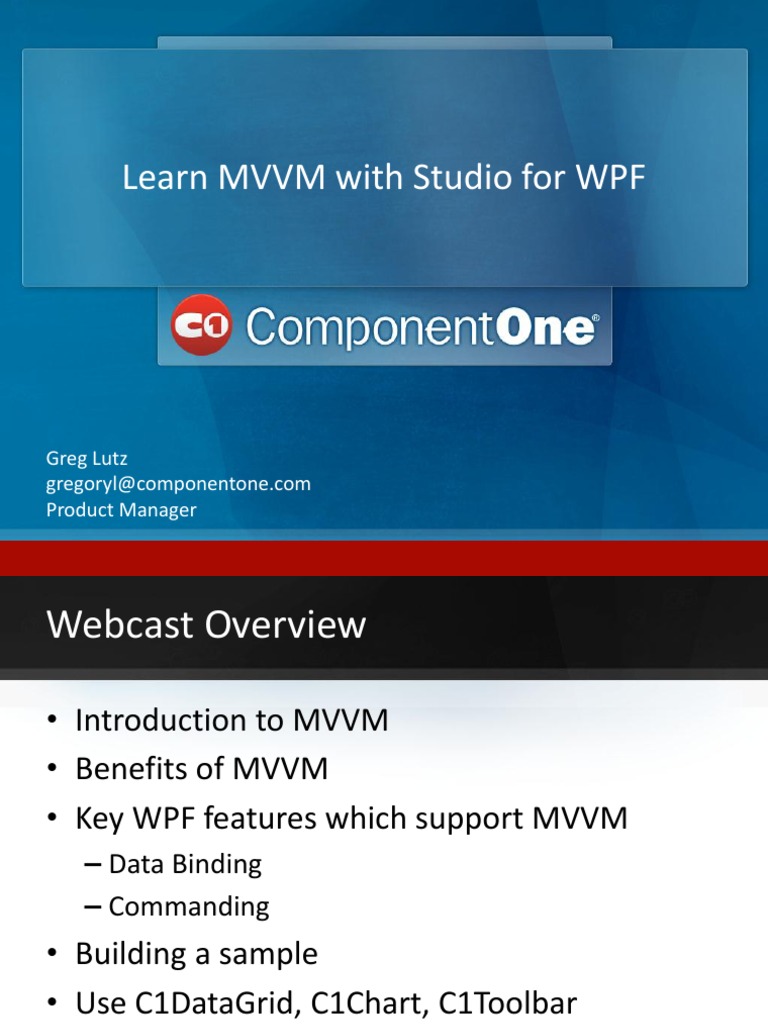 Learn MVVM with Studio for WPF

C1 ComponentOne®

Greg Lutz
gregoryl@componentone.com
Product Manager

Webcast Overview

• Introduction to MVVM
• Benefits of MVVM
• Key WPF features which support MVVM
– Data Binding
– Commanding
• Building a sample
• Use C1DataGrid, C1Chart, C1Toolbar